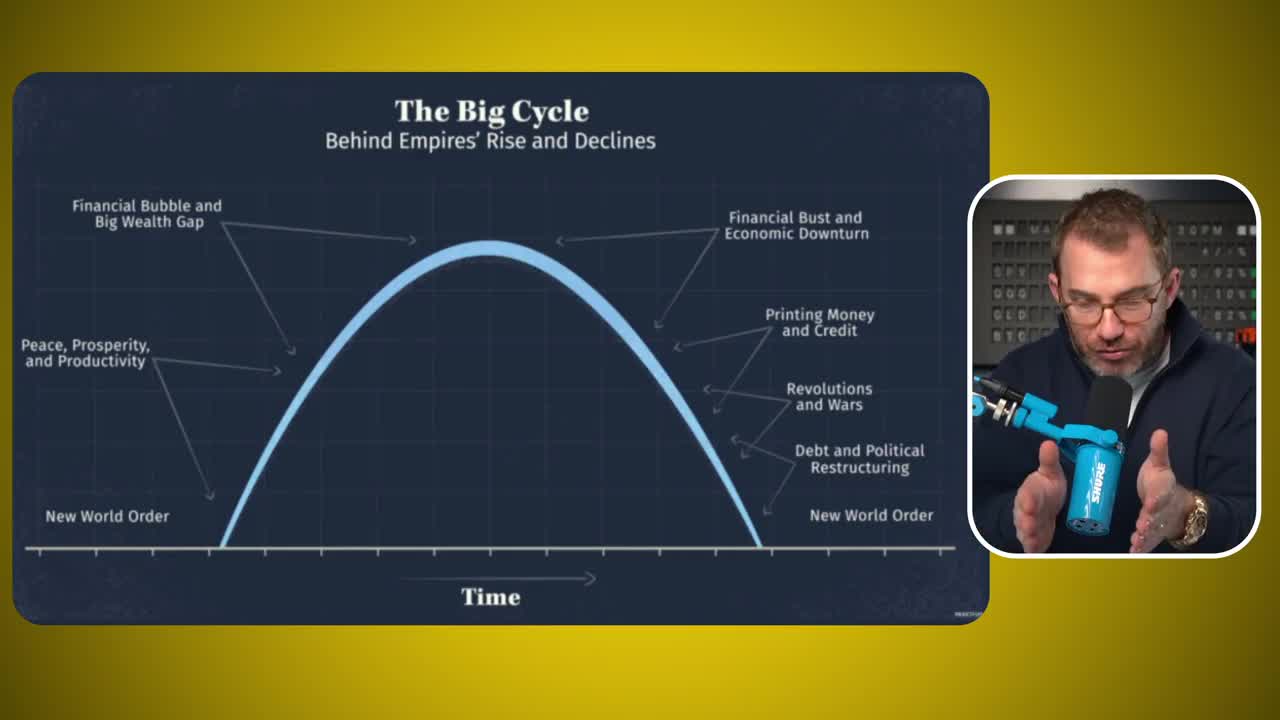 The Big Cycle
Behind Empires' Rise and Declines

Financial Bubble and Big Wealth Gap

Peace, Prosperity, and Productivity

New World Order

Financial Bust and Economic Downturn

Printing Money and Credit

Revolutions and Wars

Debt and Political Restructuring

New World Order

Time

SHURE